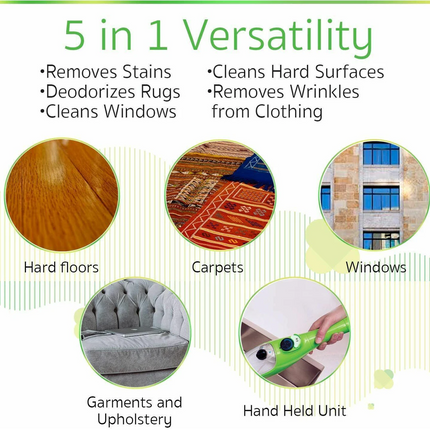 5 in 1 Versatility

•Removes Stains
•Deodorizes Rugs
•Cleans Windows

•Cleans Hard Surfaces
•Removes Wrinkles from Clothing

Hard floors

Carpets

Windows

Garments and Upholstery

Hand Held Unit